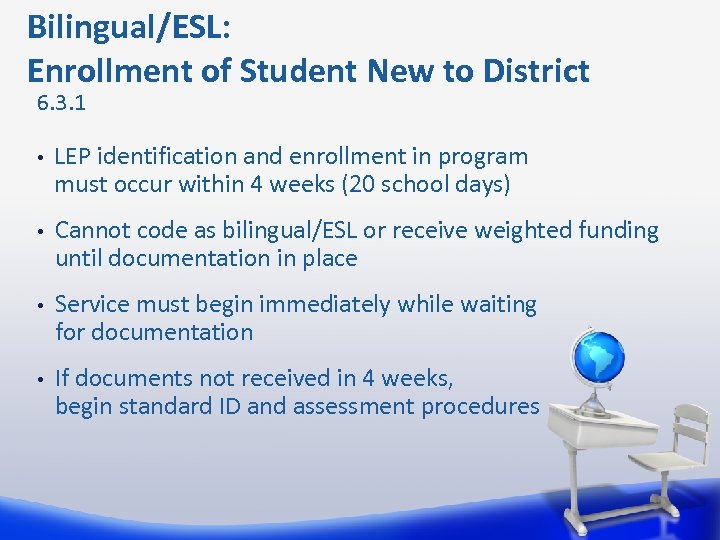 Bilingual/ESL:
Enrollment of Student New to District
6.3.1

• LEP identification and enrollment in program must occur within 4 weeks (20 school days)

• Cannot code as bilingual/ESL or receive weighted funding until documentation in place

• Service must begin immediately while waiting for documentation

• If documents not received in 4 weeks, begin standard ID and assessment procedures